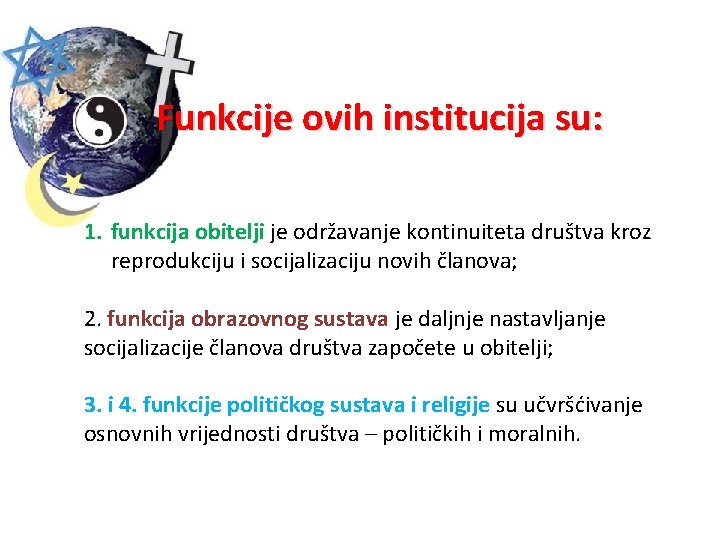 Funkcije ovih institucija su:

1. funkcija obitelji je održavanje kontinuiteta društva kroz reprodukciju i socijalizaciju novih članova;

2. funkcija obrazovnog sustava je daljnje nastavljanje socijalizacije članova društva započete u obitelji;

3. i 4. funkcije političkog sustava i religije su učvršćivanje osnovnih vrijednosti društva – političkih i moralnih.